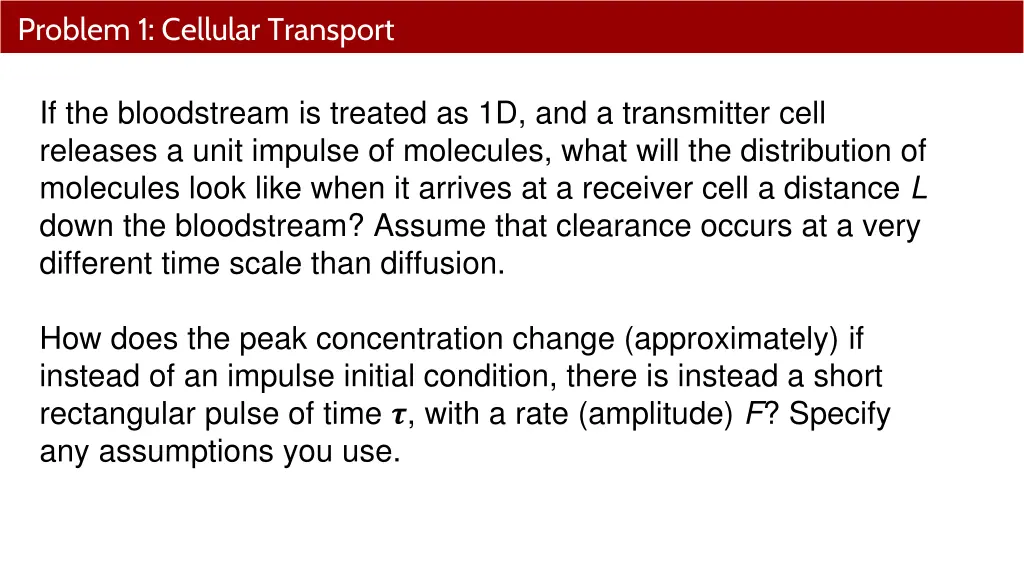 Problem 1: Cellular Transport

If the bloodstream is treated as 1D, and a transmitter cell releases a unit impulse of molecules, what will the distribution of molecules look like when it arrives at a receiver cell a distance $L$ down the bloodstream? Assume that clearance occurs at a very different time scale than diffusion.

How does the peak concentration change (approximately) if instead of an impulse initial condition, there is instead a short rectangular pulse of time $\tau$, with a rate (amplitude) $F$? Specify any assumptions you use.